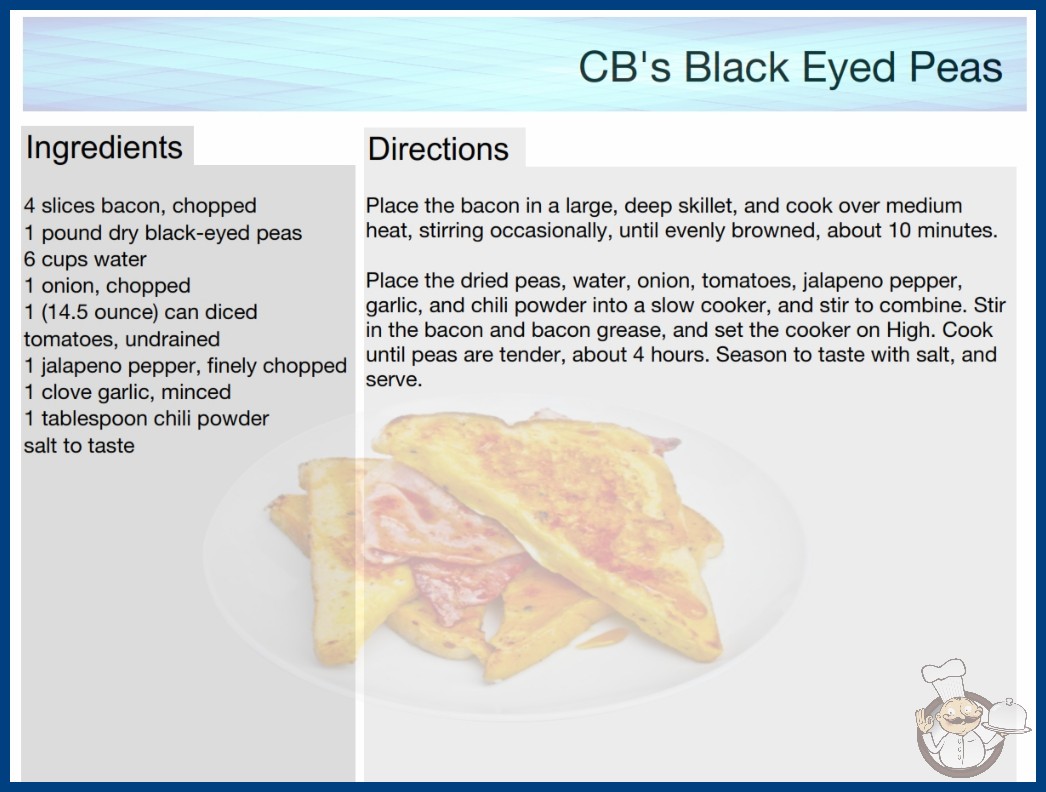 CB's Black Eyed Peas

Ingredients

4 slices bacon, chopped
1 pound dry black-eyed peas
6 cups water
1 onion, chopped
1 (14.5 ounce) can diced tomatoes, undrained
1 jalapeno pepper, finely chopped
1 clove garlic, minced
1 tablespoon chili powder
salt to taste

Directions

Place the bacon in a large, deep skillet, and cook over medium heat, stirring occasionally, until evenly browned, about 10 minutes.

Place the dried peas, water, onion, tomatoes, jalapeno pepper, garlic, and chili powder into a slow cooker, and stir to combine. Stir in the bacon and bacon grease, and set the cooker on High. Cook until peas are tender, about 4 hours. Season to taste with salt, and serve.